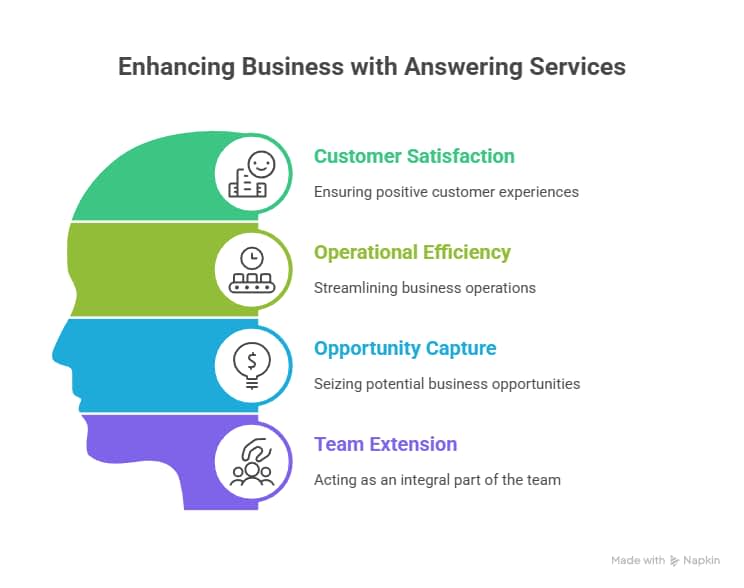 Enhancing Business with Answering Services

Customer Satisfaction

Ensuring positive customer experiences

Operational Efficiency

Streamlining business operations

Opportunity Capture

Seizing potential business opportunities

Team Extension

Acting as an integral part of the team

Made with Napkin